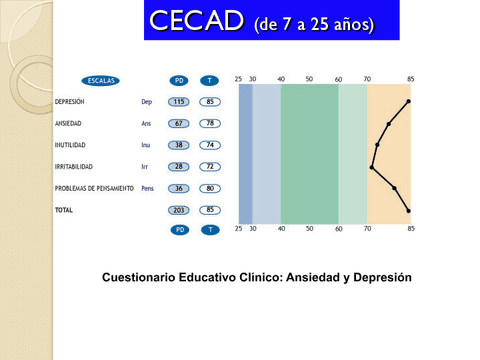 CECAD (de 7 a 25 años)

| ESCALAS | | PD | T |
|---|---|---|---|
| DEPRESIÓN | Dep | 115 | 85 |
| ANSIEDAD | Ans | 67 | 78 |
| INUTILIDAD | Inu | 38 | 74 |
| IRRITABILIDAD | Irr | 28 | 72 |
| PROBLEMAS DE PENSAMIENTO | Pens | 36 | 80 |
| TOTAL | | 203 | 85 |
| | | PD | T |

25 30 40 50 60 70 85

25 30 40 50 60 70 85

Cuestionario Educativo Clínico: Ansiedad y Depresión